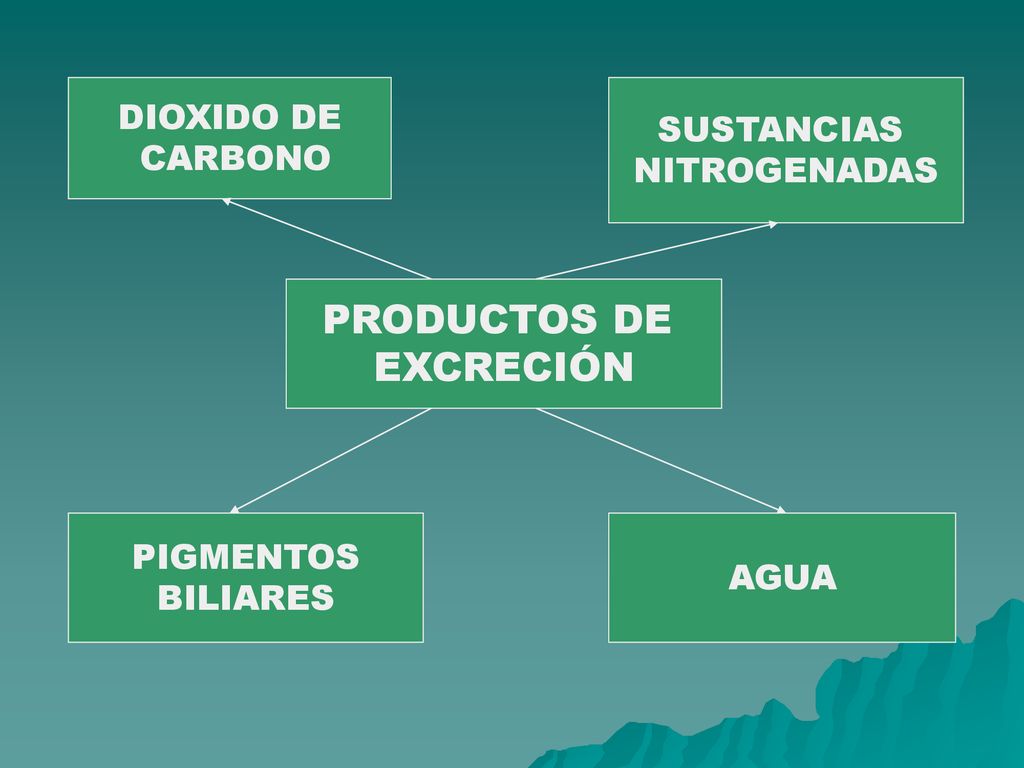 DIOXIDO DE CARBONO

SUSTANCIAS NITROGENADAS

PRODUCTOS DE EXCRECIÓN

PIGMENTOS BILIARES

AGUA